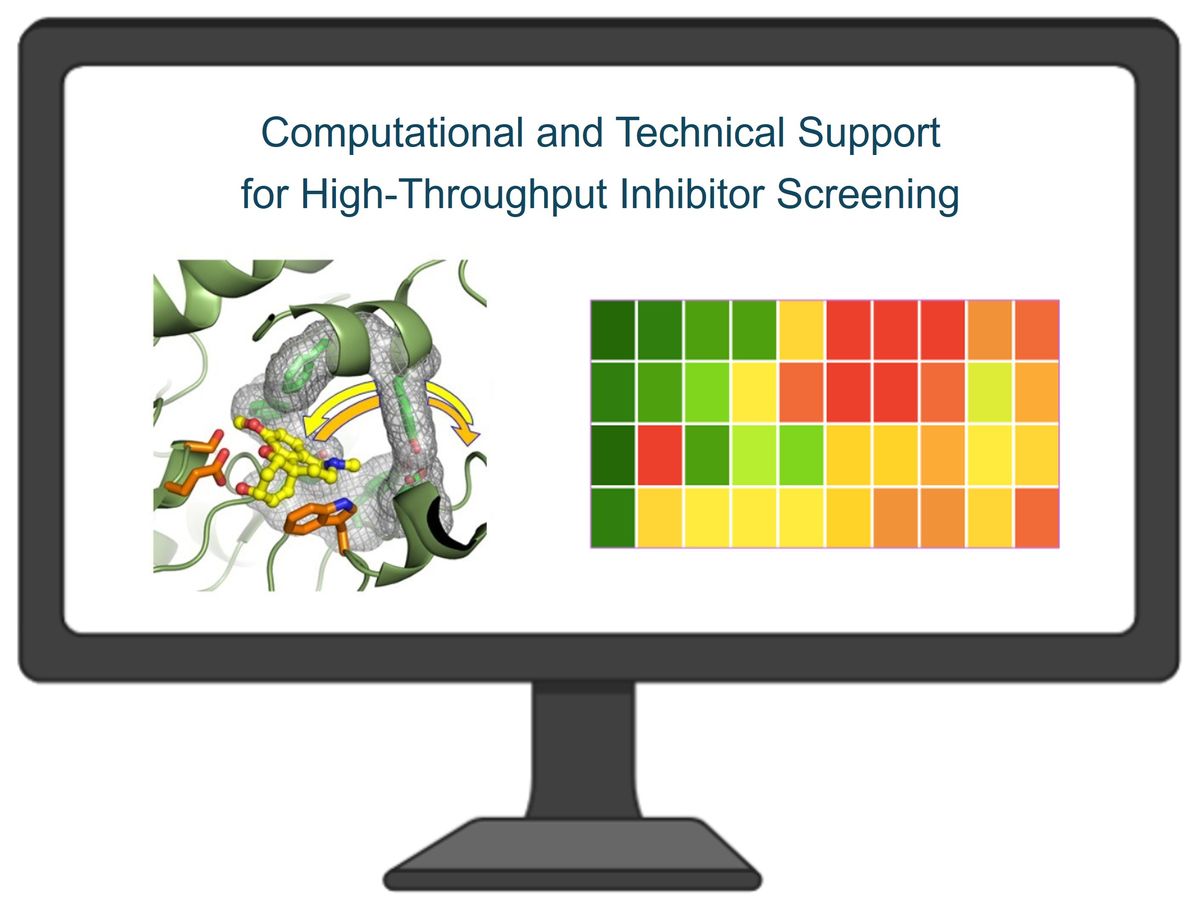 Computational and Technical Support
for High-Throughput Inhibitor Screening